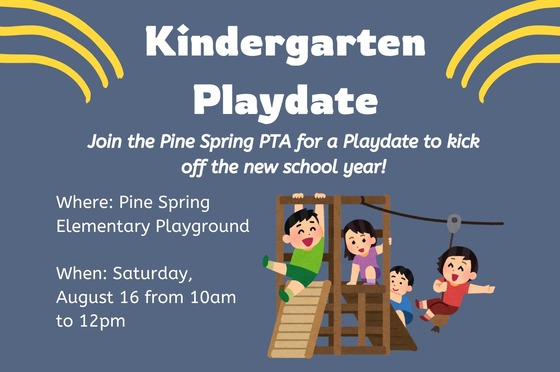 Kindergarten Playdate

Join the Pine Spring PTA for a Playdate to kick off the new school year!

Where: Pine Spring Elementary Playground

When: Saturday, August 16 from 10am to 12pm